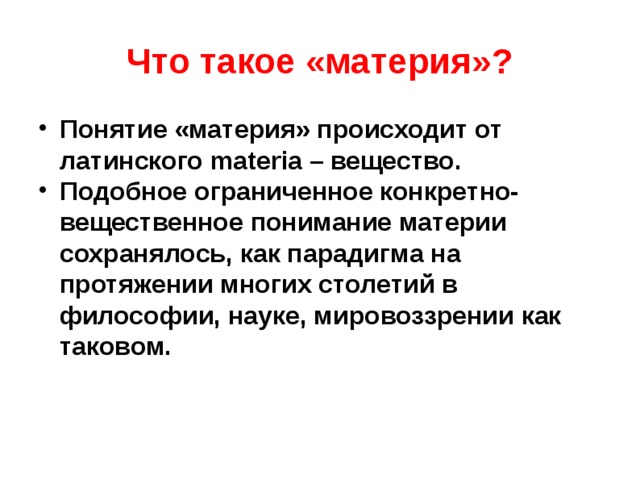 Что такое «материя»?

• Понятие «материя» происходит от латинского materia – вещество.
• Подобное ограниченное конкретно-вещественное понимание материи сохранялось, как парадигма на протяжении многих столетий в философии, науке, мировоззрении как таковом.